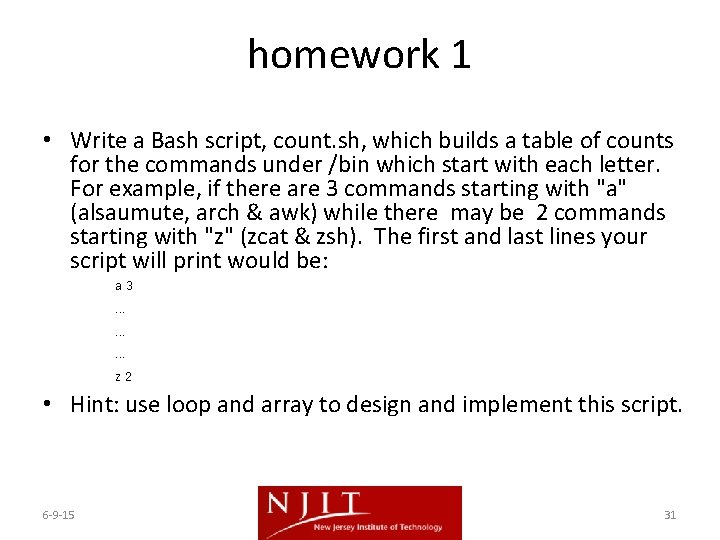 homework 1

• Write a Bash script, count.sh, which builds a table of counts for the commands under /bin which start with each letter. For example, if there are 3 commands starting with "a" (alsaumute, arch & awk) while there may be 2 commands starting with "z" (zcat & zsh). The first and last lines your script will print would be:

a 3
…
…
…
z 2

• Hint: use loop and array to design and implement this script.

6-9-15

NJIT
New Jersey Institute of Technology

31